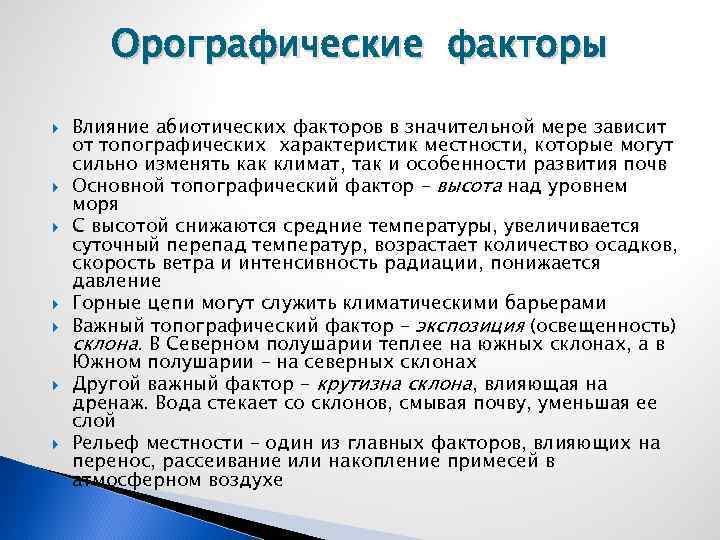 Орографические факторы

Влияние абиотических факторов в значительной мере зависит от топографических характеристик местности, которые могут сильно изменять как климат, так и особенности развития почв

Основной топографический фактор – высота над уровнем моря

С высотой снижаются средние температуры, увеличивается суточный перепад температур, возрастает количество осадков, скорость ветра и интенсивность радиации, понижается давление

Горные цепи могут служить климатическими барьерами

Важный топографический фактор – экспозиция (освещенность) склона. В Северном полушарии теплее на южных склонах, а в Южном полушарии – на северных склонах

Другой важный фактор – крутизна склона, влияющая на дренаж. Вода стекает со склонов, смывая почву, уменьшая ее слой

Рельеф местности – один из главных факторов, влияющих на перенос, рассеивание или накопление примесей в атмосферном воздухе